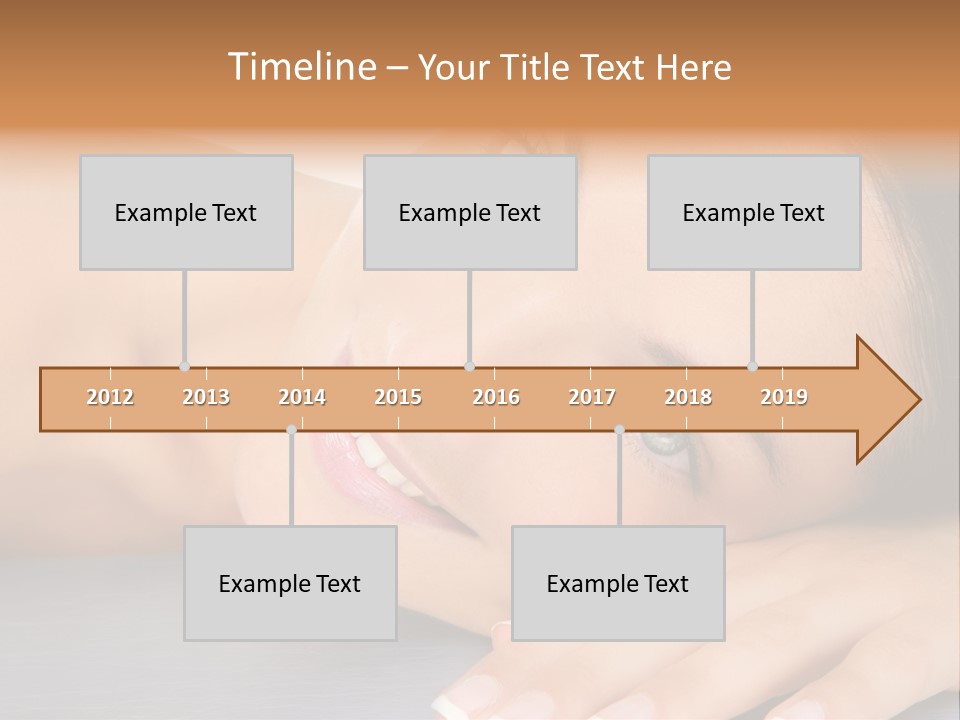 Timeline – Your Title Text Here

Example Text

Example Text

Example Text

2012 2013 2014 2015 2016 2017 2018 2019

Example Text

Example Text